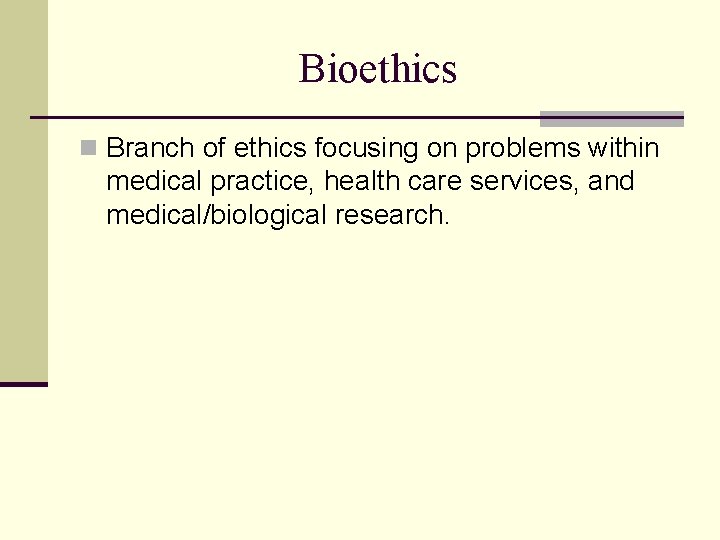 Bioethics

Branch of ethics focusing on problems within medical practice, health care services, and medical/biological research.